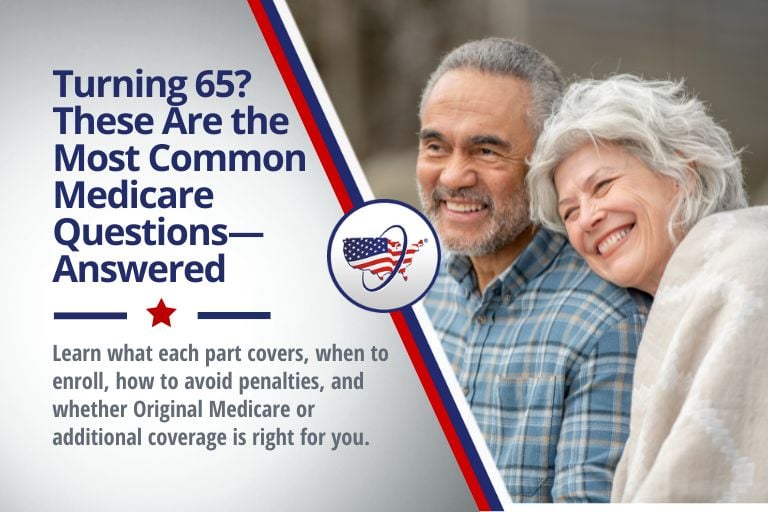 Turning 65? These Are the Most Common Medicare Questions—Answered

Learn what each part covers, when to enroll, how to avoid penalties, and whether Original Medicare or additional coverage is right for you.